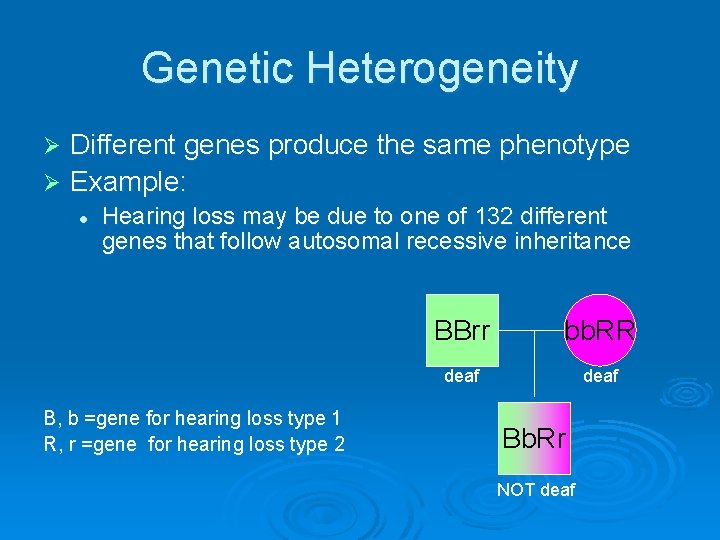 Genetic Heterogeneity

➢ Different genes produce the same phenotype
➢ Example:
• Hearing loss may be due to one of 132 different genes that follow autosomal recessive inheritance

BBrr
deaf

bbRR
deaf

BbRr
NOT deaf

B, b =gene for hearing loss type 1
R, r =gene for hearing loss type 2